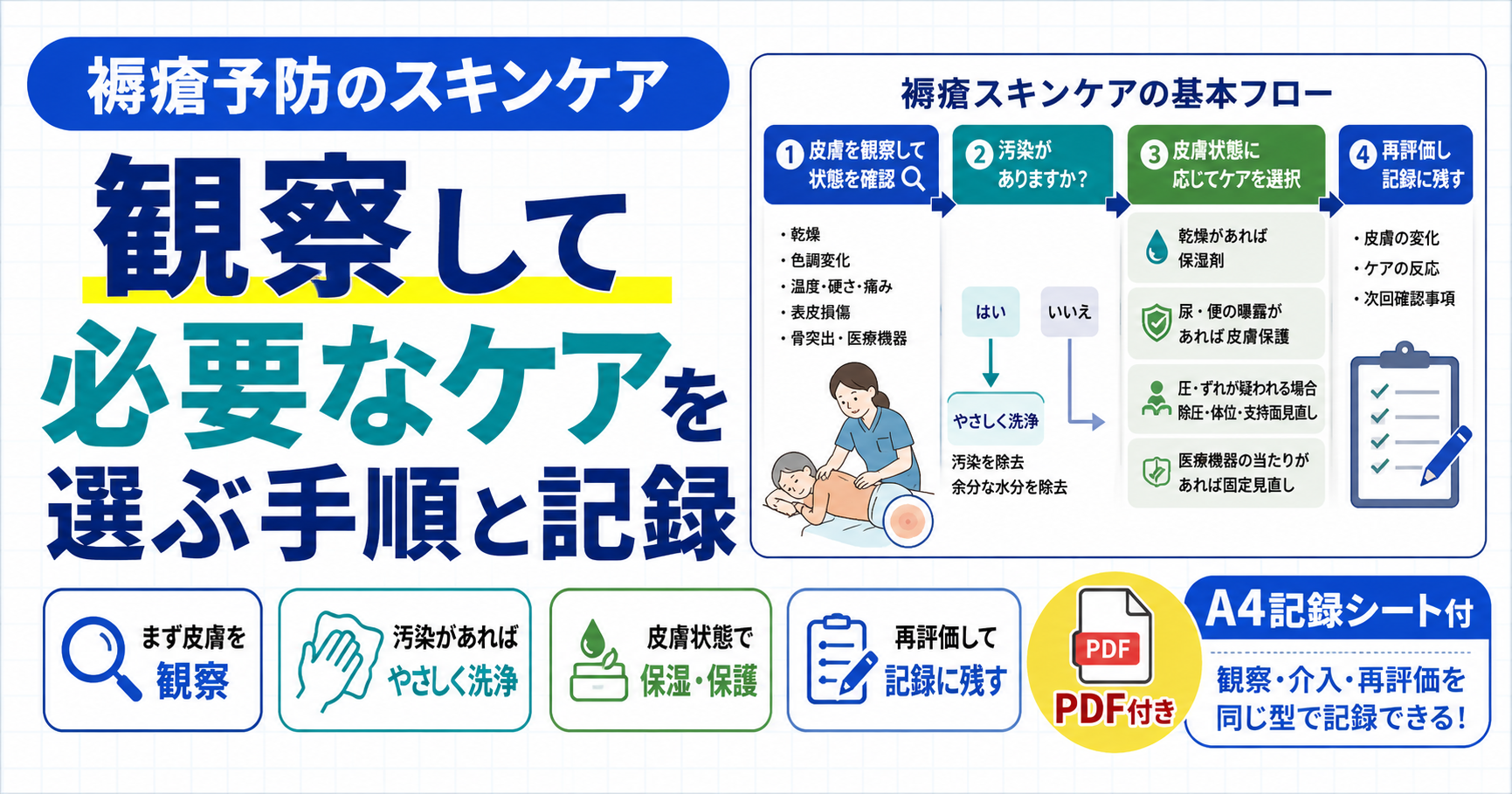 褥瘡予防のスキンケア

観察して
必要なケアを
選ぶ手順と記録

褥瘡スキンケアの基本フロー

1 皮膚を観察して状態を確認
・乾燥
・色調変化
・温度・硬さ・痛み
・表皮損傷
・骨突出・医療機器

2 汚染がありますか？
はい
いいえ
やさしく洗浄
汚染を除去
余分な水分を除去

3 皮膚状態に応じてケアを選択
乾燥があれば保湿剤
尿・便の曝露があれば皮膚保護
圧・ずれが疑われる場合除圧・体位・支持面見直し
医療機器の当たりがあれば固定見直し

4 再評価し記録に残す
・皮膚の変化
・ケアの反応
・次回確認事項

まず皮膚を 観察

汚染があれば やさしく洗浄

皮膚状態で 保湿・保護

再評価して 記録に残す

PDF
PDF付き

A4記録シート付
観察・介入・再評価を同じ型で記録できる！